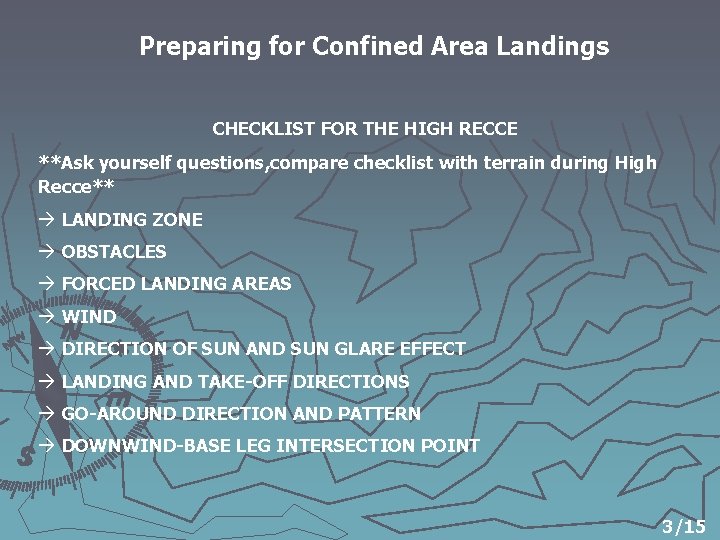 Preparing for Confined Area Landings

CHECKLIST FOR THE HIGH RECCE

**Ask yourself questions,compare checklist with terrain during High Recce**

→ LANDING ZONE

→ OBSTACLES

→ FORCED LANDING AREAS

→ WIND

→ DIRECTION OF SUN AND SUN GLARE EFFECT

→ LANDING AND TAKE-OFF DIRECTIONS

→ GO-AROUND DIRECTION AND PATTERN

→ DOWNWIND-BASE LEG INTERSECTION POINT

3/15